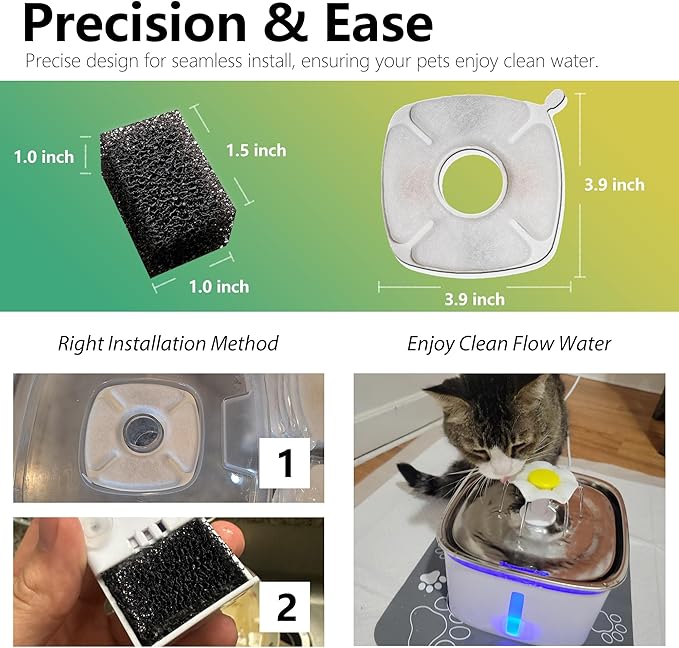 Precision & Ease
Precise design for seamless install, ensuring your pets enjoy clean water.

1.0 inch
1.5 inch
1.0 inch
3.9 inch
3.9 inch

Right Installation Method

Enjoy Clean Flow Water

1

2